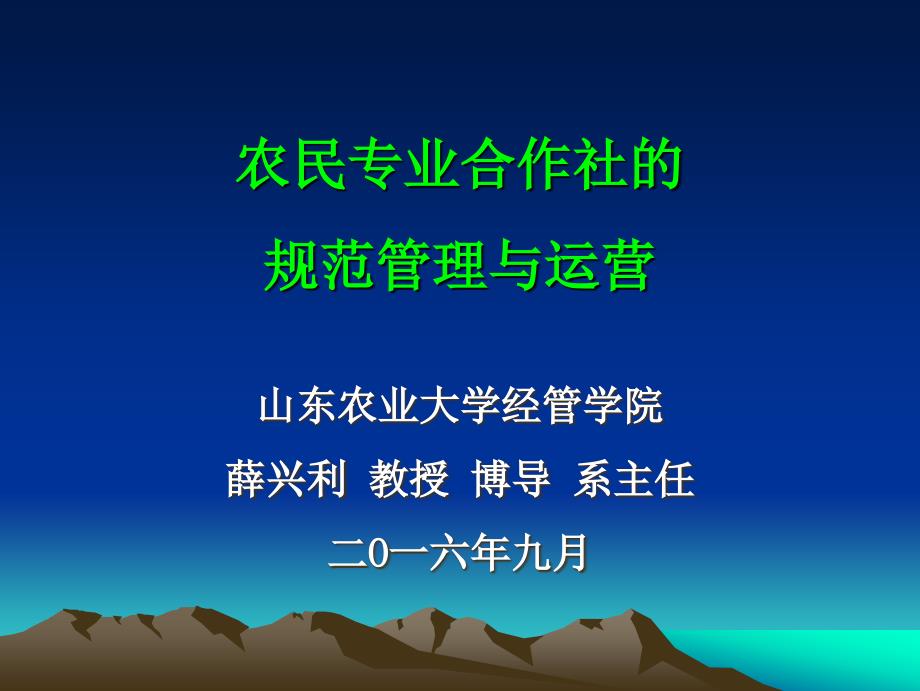 农民专业合作社的
规范管理与运营

山东农业大学经管学院
薛兴利 教授 博导 系主任
二0一六年九月